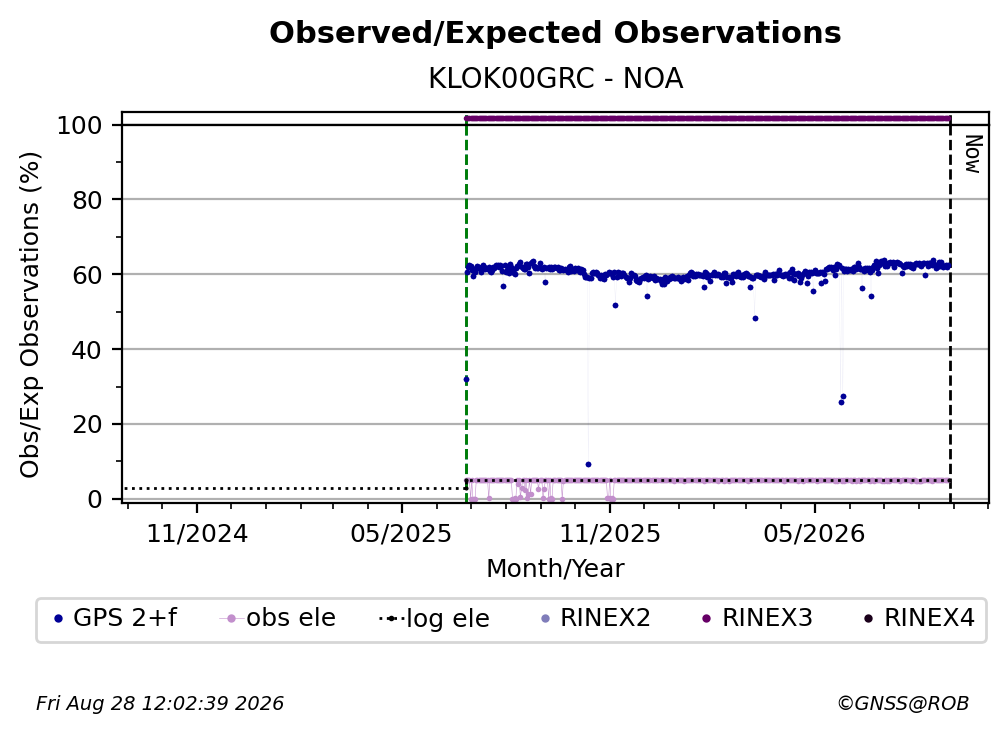 Observed/Expected Observations
KLOK00GRC - NOA

Obs/Exp Observations (%)
100
80
60
40
20
0

Now

11/2024
05/2025
11/2025
05/2026
Month/Year

GPS 2+f
obs ele
log ele
RINEX2
RINEX3
RINEX4

Fri Aug 28 12:02:39 2026
©GNSS@ROB